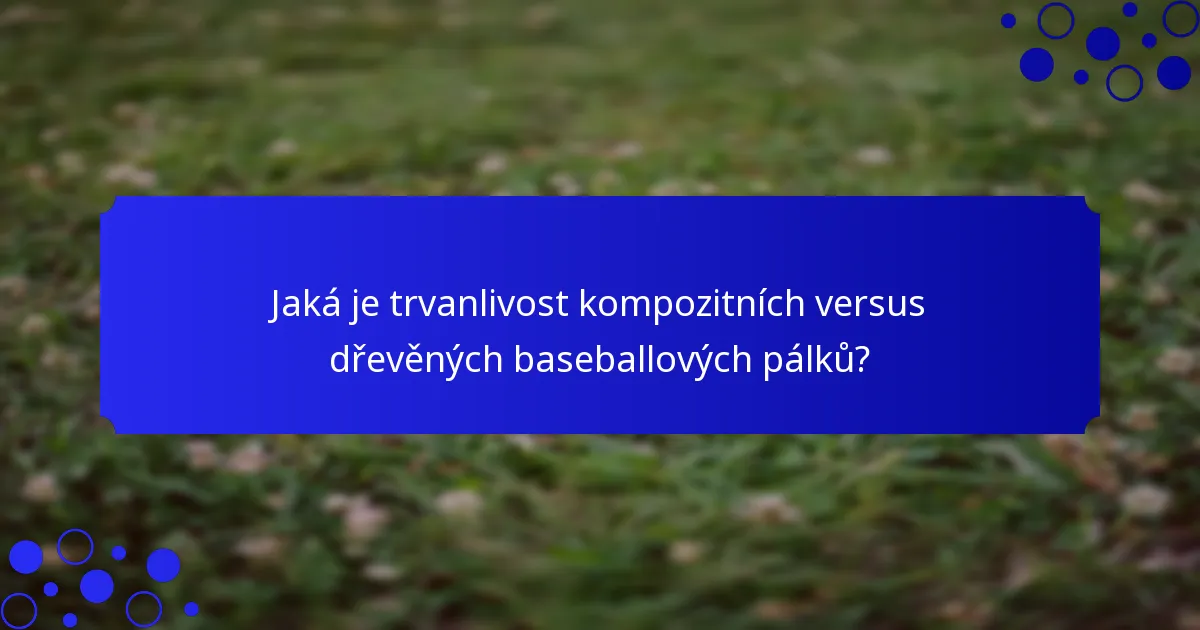 Jaká je trvanlivost kompozitních versus dřevěných baseballových pálků?